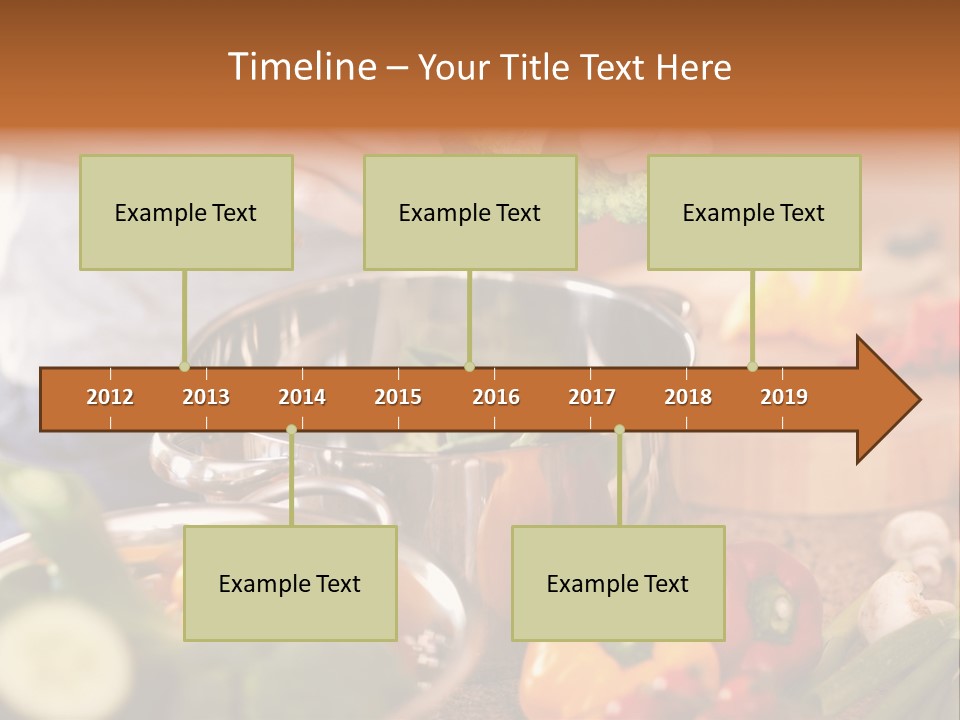 Timeline – Your Title Text Here

Example Text

Example Text

Example Text

2012 2013 2014 2015 2016 2017 2018 2019

Example Text

Example Text